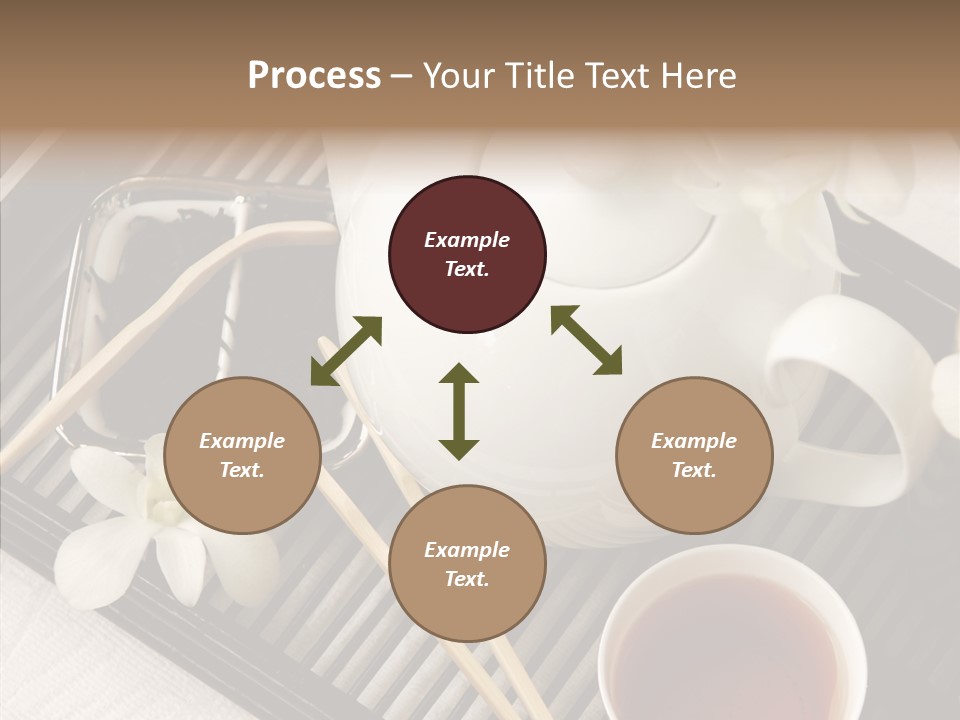 Process – Your Title Text Here

Example Text.

Example Text.

Example Text.

Example Text.